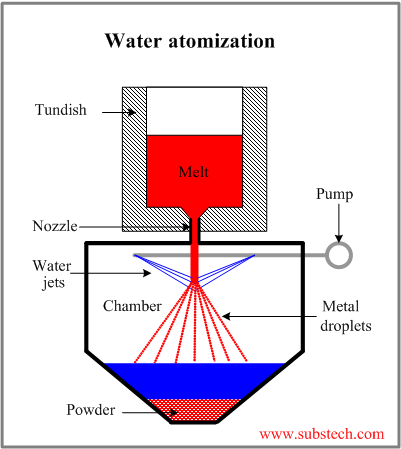 Water atomization

Tundish

Melt

Pump

Nozzle

Water jets

Chamber

Metal droplets

Powder

www.substech.com